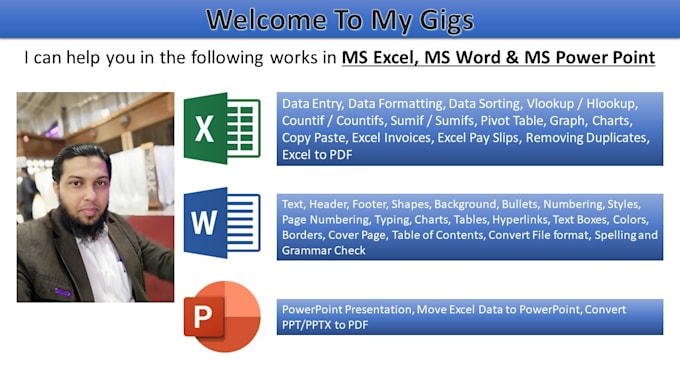 Welcome To My Gigs

I can help you in the following works in MS Excel, MS Word & MS Power Point

X

Data Entry, Data Formatting, Data Sorting, Vlookup / Hlookup, Countif / Countifs, Sumif / Sumifs, Pivot Table, Graph, Charts, Copy Paste, Excel Invoices, Excel Pay Slips, Removing Duplicates, Excel to PDF

W

Text, Header, Footer, Shapes, Background, Bullets, Numbering, Styles, Page Numbering, Typing, Charts, Tables, Hyperlinks, Text Boxes, Colors, Borders, Cover Page, Table of Contents, Convert File format, Spelling and Grammar Check

P

PowerPoint Presentation, Move Excel Data to PowerPoint, Convert PPT/PPTX to PDF